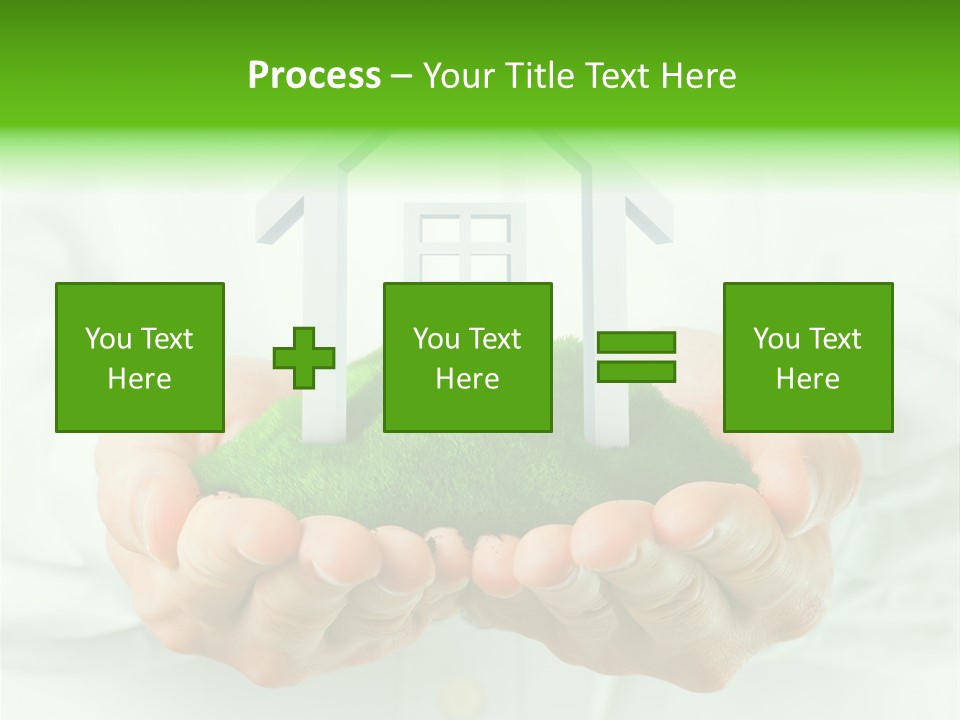 Process – Your Title Text Here

You Text Here

You Text Here

You Text Here